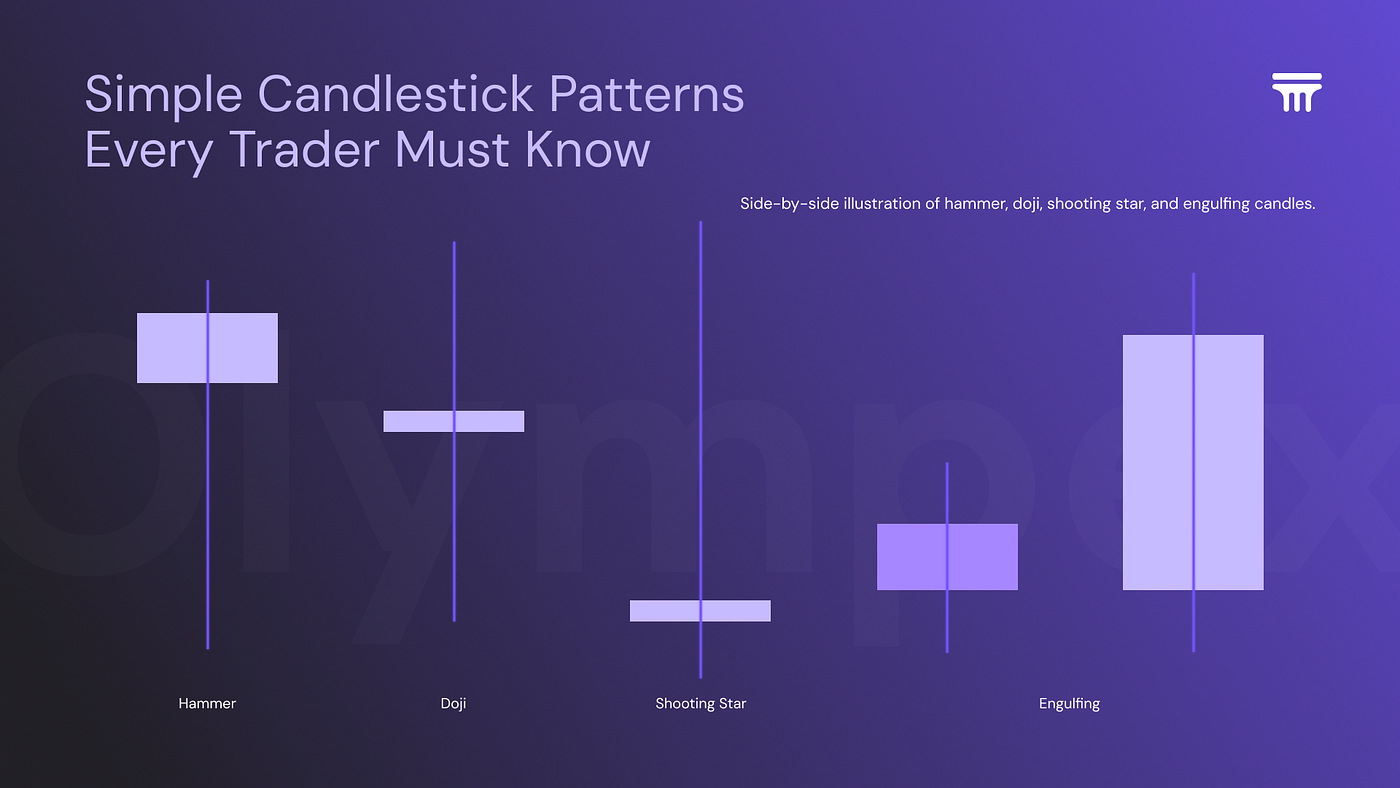 Simple Candlestick Patterns Every Trader Must Know

Side-by-side illustration of hammer, doji, shooting star, and engulfing candles.

Olympex

Hammer

Doji

Shooting Star

Engulfing